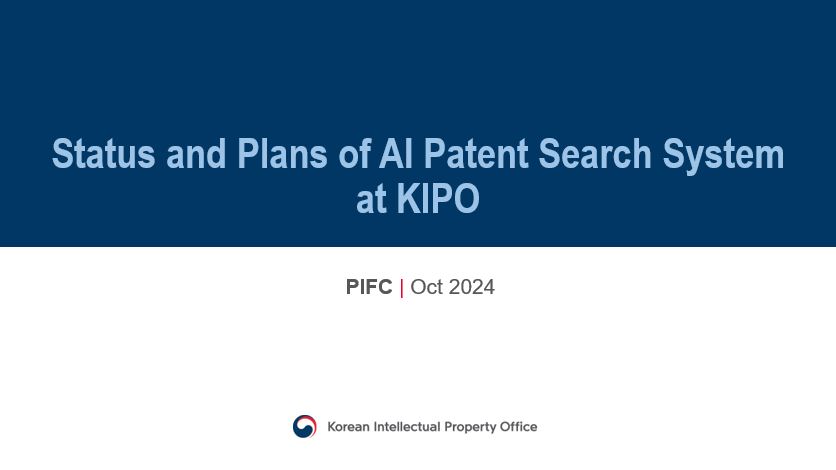 Status and Plans of AI Patent Search System at KIPO

PIFC | Oct 2024

Korean Intellectual Property Office